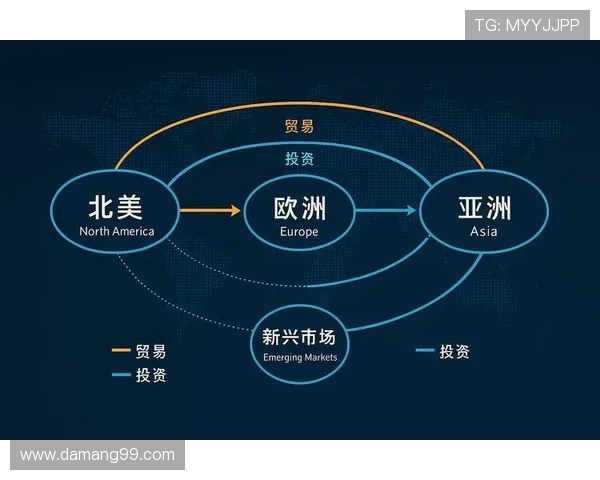 TG: MYYJJPP

贸易

投资

北美
North America

欧洲
Europe

亚洲
Asia

新兴市场
Emerging Markets

贸易
投资

投资

www.damang99.com